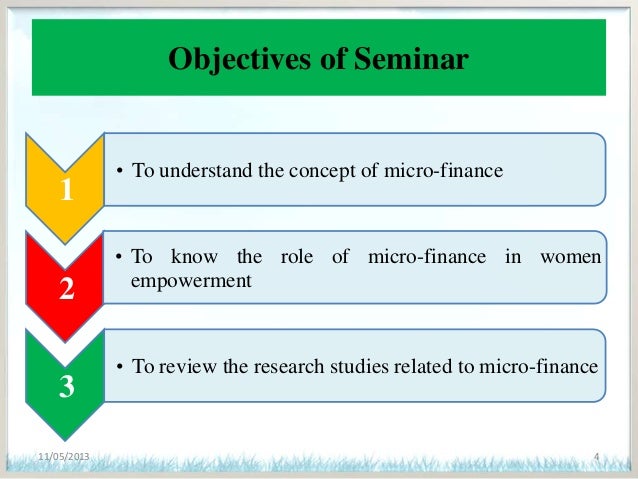 Objectives of Seminar

1

• To understand the concept of micro-finance

2

• To know the role of micro-finance in women empowerment

3

• To review the research studies related to micro-finance

11/05/2013

4